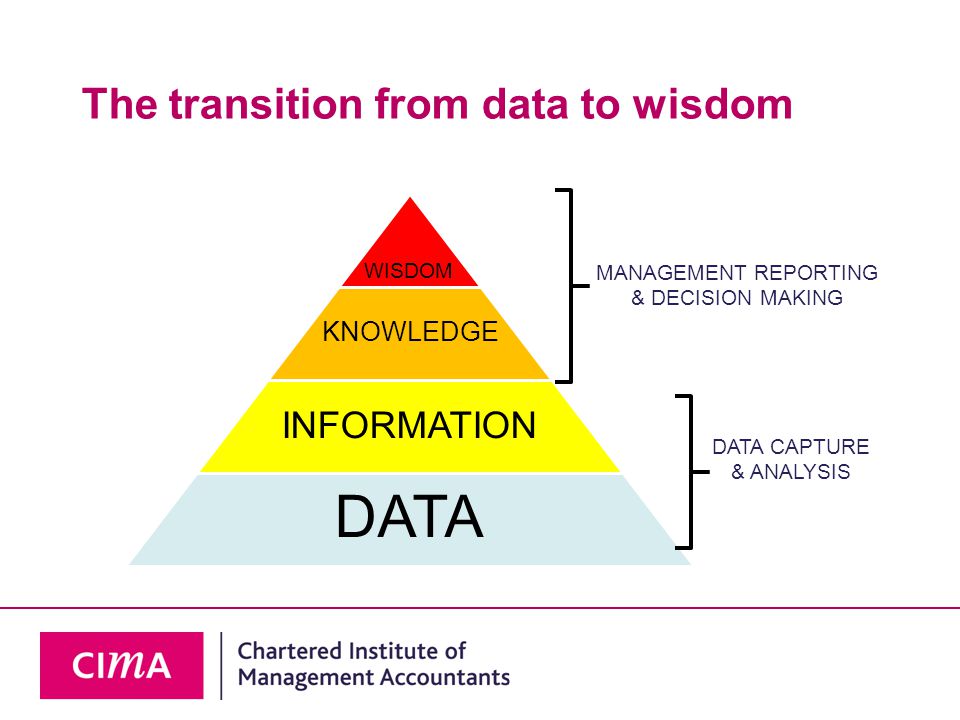 The transition from data to wisdom

WISDOM

KNOWLEDGE

INFORMATION

DATA

MANAGEMENT REPORTING & DECISION MAKING

DATA CAPTURE & ANALYSIS

CIMA

Chartered Institute of Management Accountants